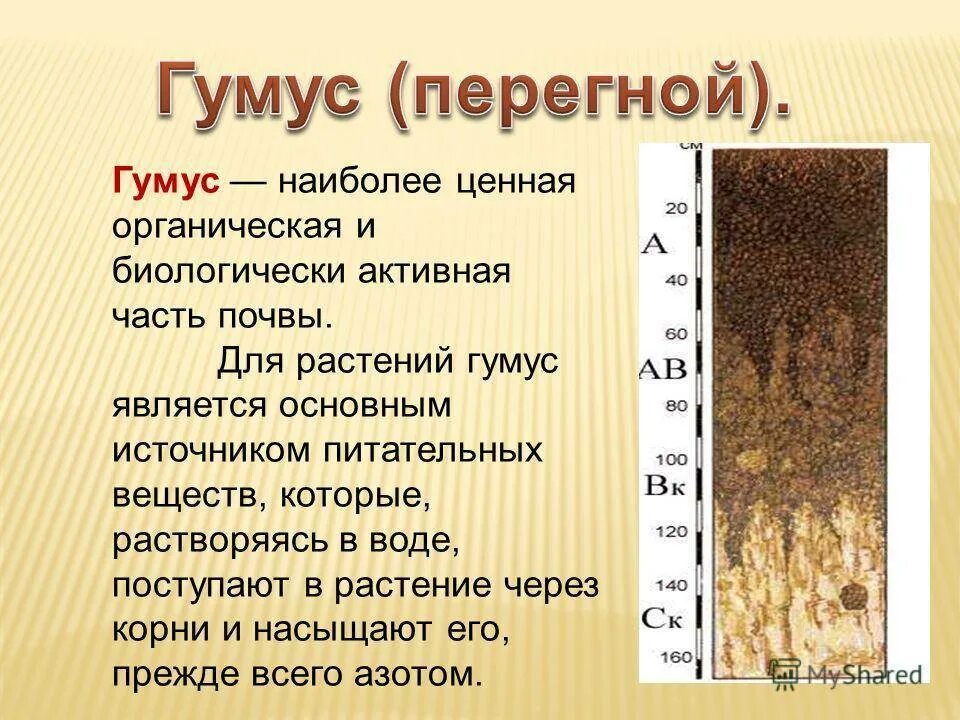 Гумус (перегной).

Гумус — наиболее ценная органическая и биологически активная часть почвы.

Для растений гумус является основным источником питательных веществ, которые, растворяясь в воде, поступают в растение через корни и насыщают его, прежде всего азотом.

см
20
А
40
60
АВ
80
100
Вк
120
140
Ск
160

MyShared